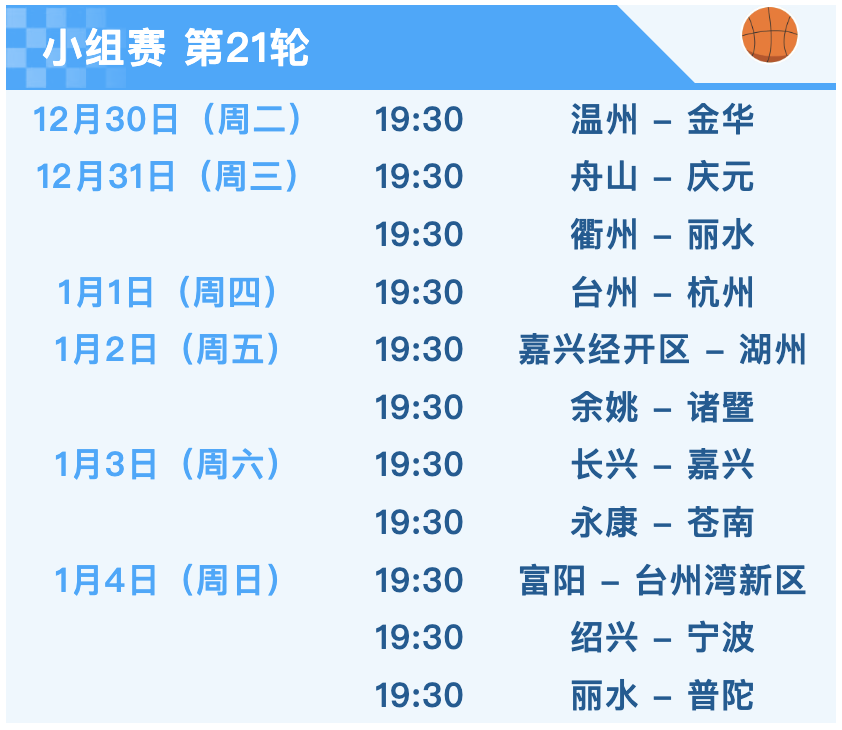 小组赛 第21轮

| | | |
|---|---|---|
| 12月30日（周二） | 19:30 | 温州 – 金华 |
| 12月31日（周三） | 19:30 | 舟山 – 庆元 |
| | 19:30 | 衢州 – 丽水 |
| 1月1日（周四） | 19:30 | 台州 – 杭州 |
| 1月2日（周五） | 19:30 | 嘉兴经开区 – 湖州 |
| | 19:30 | 余姚 – 诸暨 |
| 1月3日（周六） | 19:30 | 长兴 – 嘉兴 |
| | 19:30 | 永康 – 苍南 |
| 1月4日（周日） | 19:30 | 富阳 – 台州湾新区 |
| | 19:30 | 绍兴 – 宁波 |
| | 19:30 | 丽水 – 普陀 |